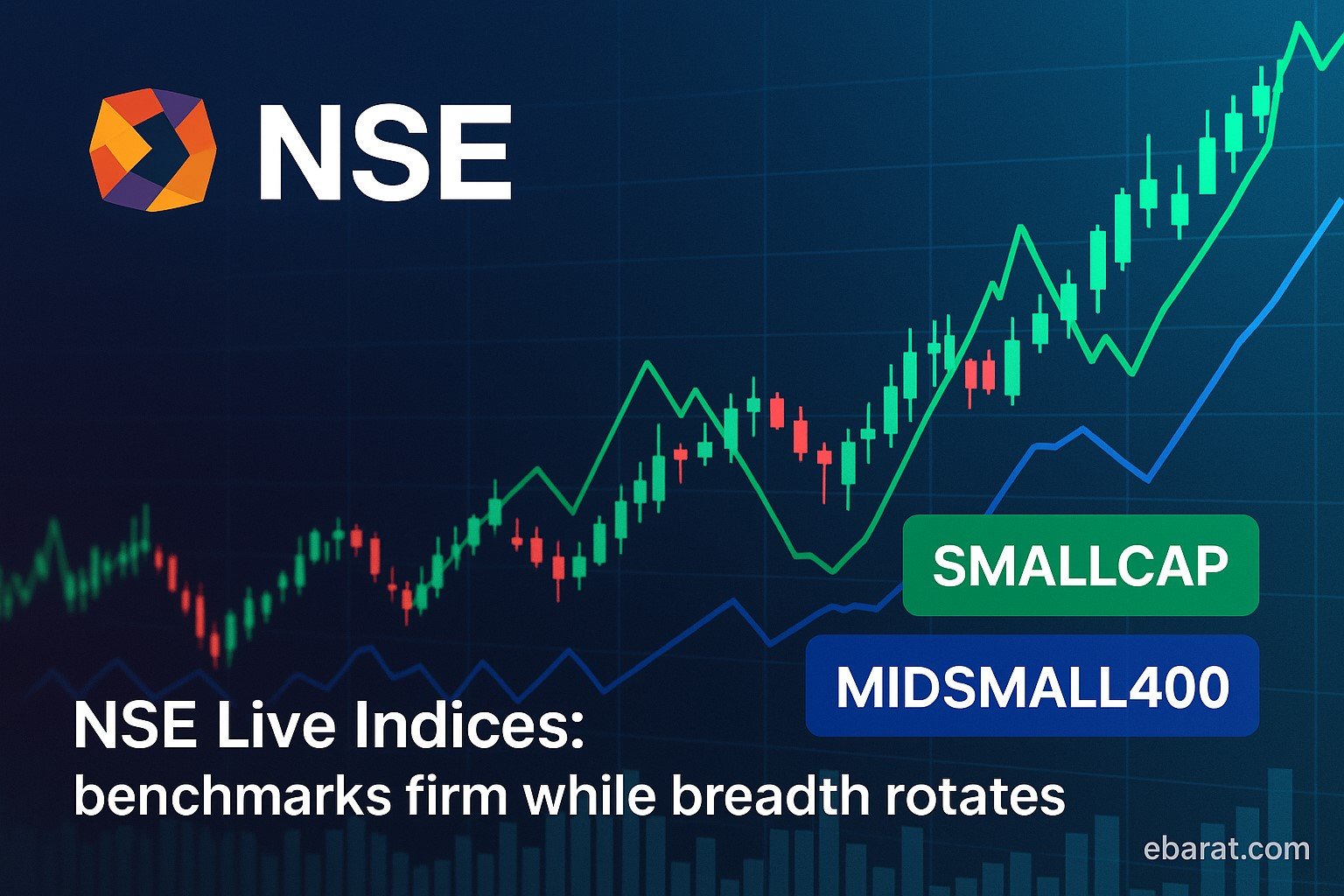 NSE

SMALLCAP

MIDSMALL400

NSE Live Indices:
benchmarks firm while breadth rotates

ebarat.com